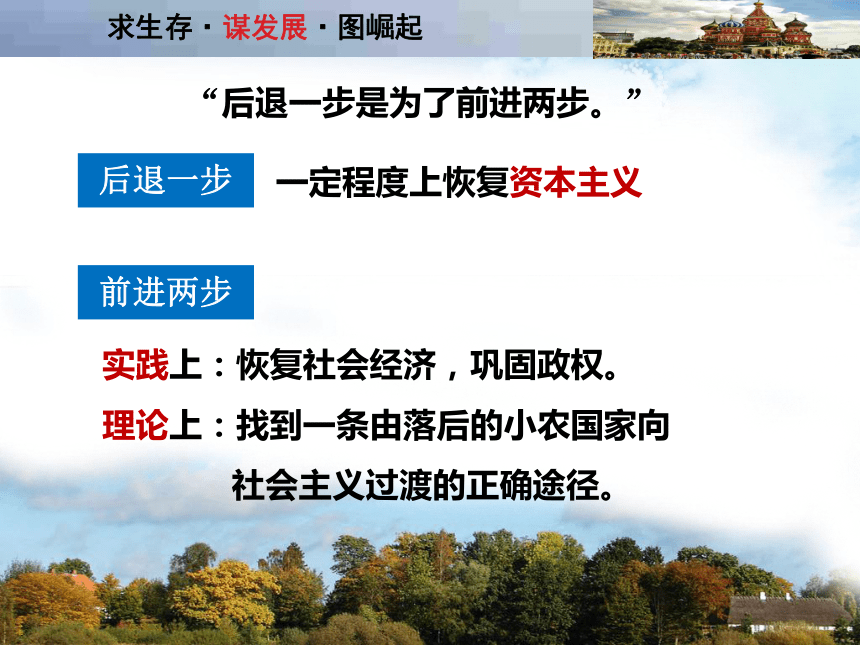 求生存 · 谋发展 · 图崛起

“后退一步是为了前进两步。”

后退一步

一定程度上恢复资本主义

前进两步

实践上：恢复社会经济，巩固政权。

理论上：找到一条由落后的小农国家向社会主义过渡的正确途径。